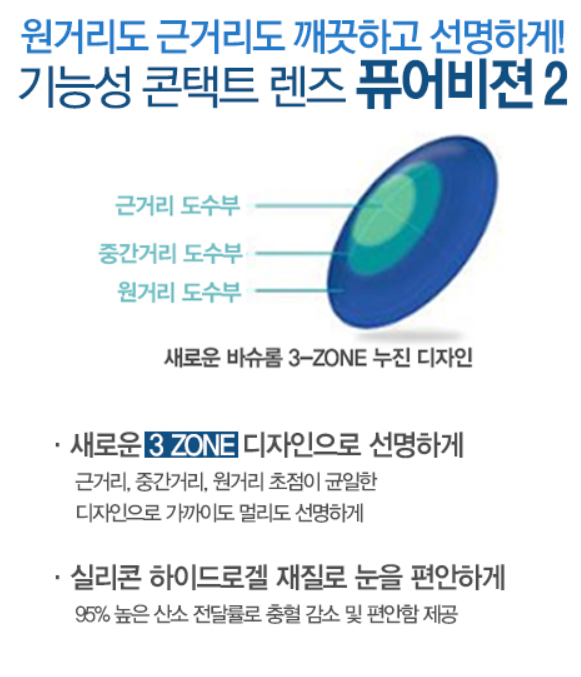 원거리도 근거리도 깨끗하고 선명하게!
기능성 콘택트 렌즈 퓨어비젼 2

근거리 도수부
중간거리 도수부
원거리 도수부

새로운 바슈롬 3-ZONE 누진 디자인

· 새로운 3 ZONE 디자인으로 선명하게
근거리, 중간거리, 원거리 초점이 균일한 디자인으로 가까이도 멀리도 선명하게

· 실리콘 하이드로겔 재질로 눈을 편안하게
95% 높은 산소 전달률로 충혈 감소 및 편안함 제공